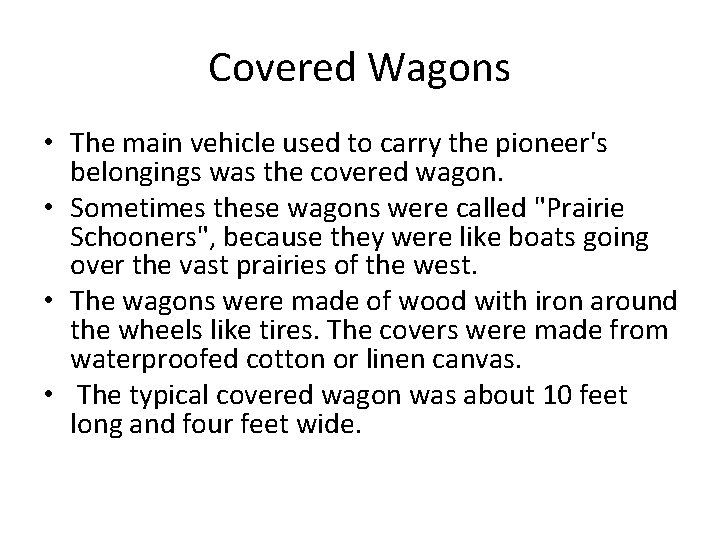 Covered Wagons

• The main vehicle used to carry the pioneer's belongings was the covered wagon.
• Sometimes these wagons were called "Prairie Schooners", because they were like boats going over the vast prairies of the west.
• The wagons were made of wood with iron around the wheels like tires. The covers were made from waterproofed cotton or linen canvas.
• The typical covered wagon was about 10 feet long and four feet wide.